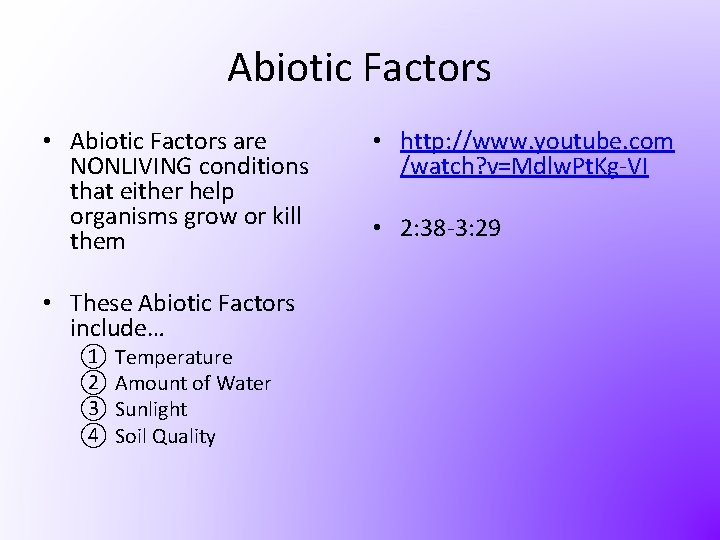 Abiotic Factors

• Abiotic Factors are NONLIVING conditions that either help organisms grow or kill them

• These Abiotic Factors include…
① Temperature
② Amount of Water
③ Sunlight
④ Soil Quality

• http://www.youtube.com/watch?v=MdlwPtKg-VI

• 2:38-3:29